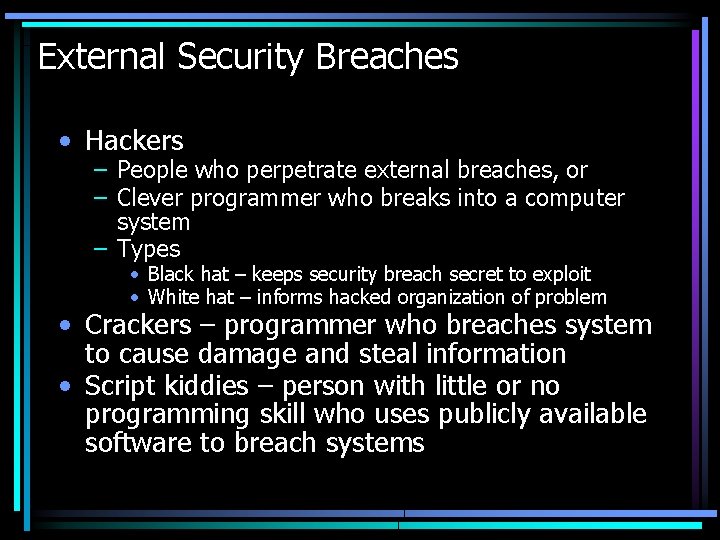 External Security Breaches

• Hackers
  – People who perpetrate external breaches, or
  – Clever programmer who breaks into a computer system
  – Types
    • Black hat – keeps security breach secret to exploit
    • White hat – informs hacked organization of problem
• Crackers – programmer who breaches system to cause damage and steal information
• Script kiddies – person with little or no programming skill who uses publicly available software to breach systems